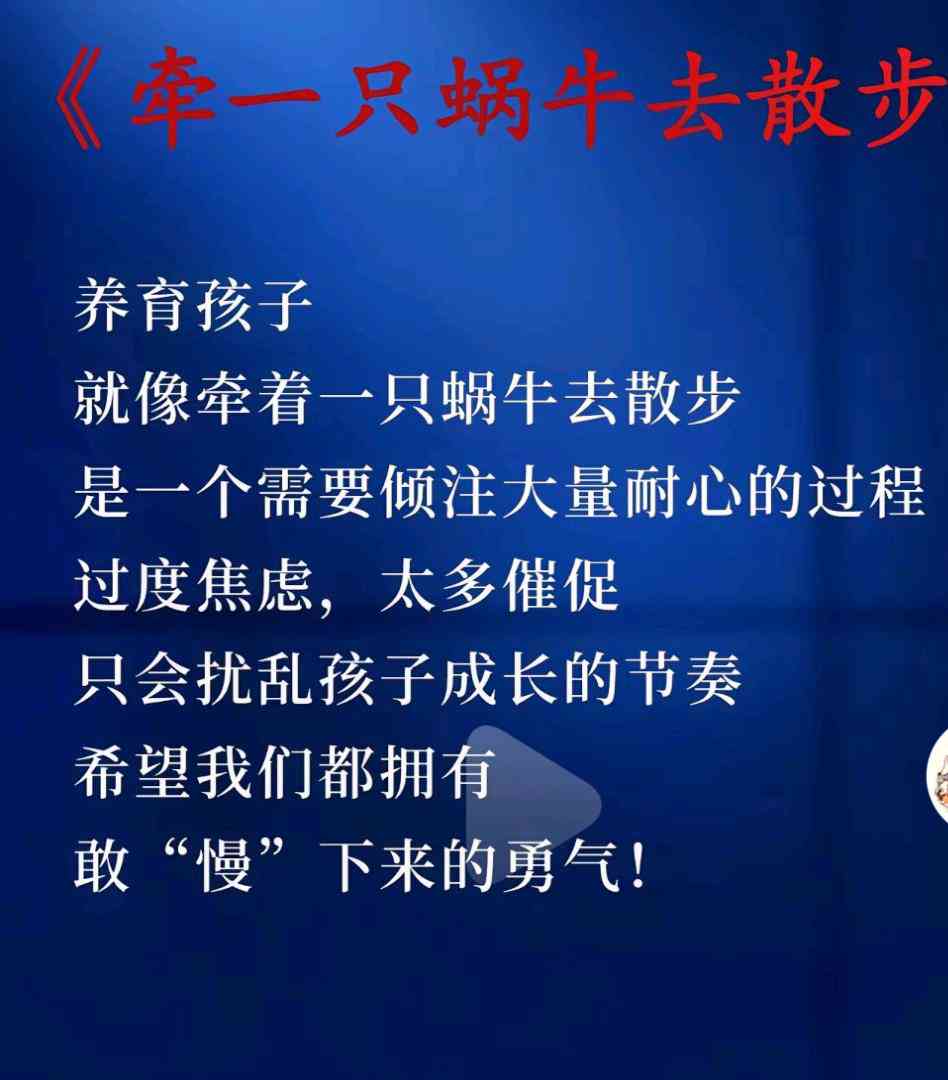 《牵一只蜗牛去散步

养育孩子
就像牵着一只蜗牛去散步
是一个需要倾注大量耐心的过程
过度焦虑，太多催促
只会扰乱孩子成长的节奏
希望我们都拥有
敢“慢”下来的勇气！